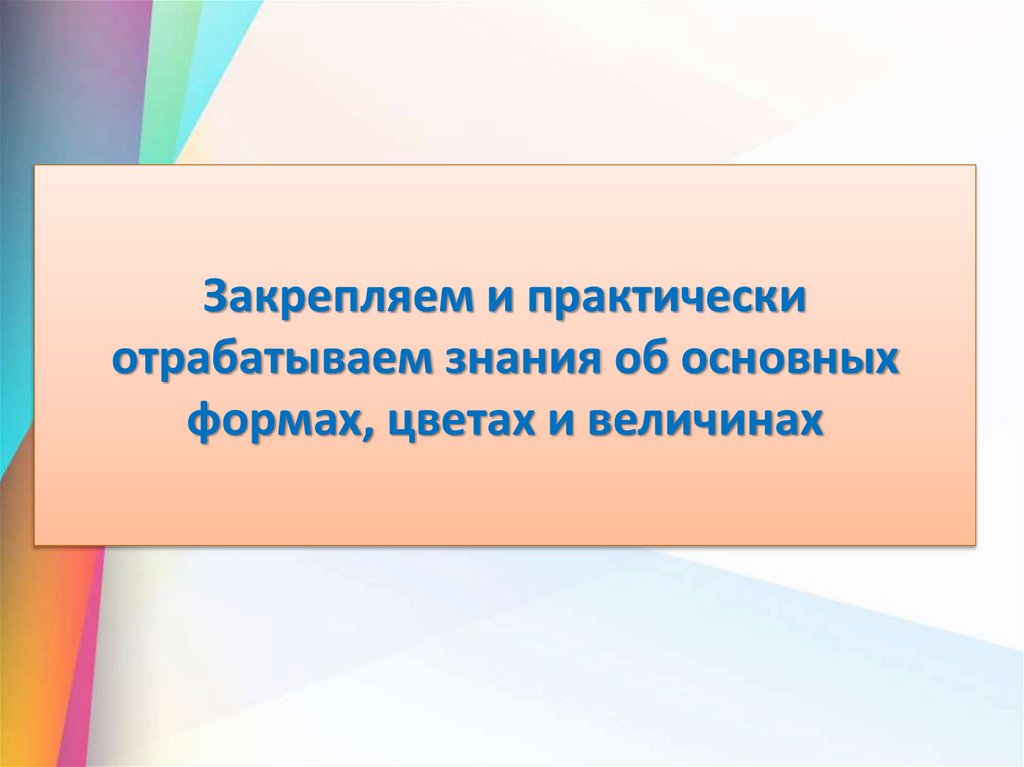 Закрепляем и практически отрабатываем знания об основных формах, цветах и величинах